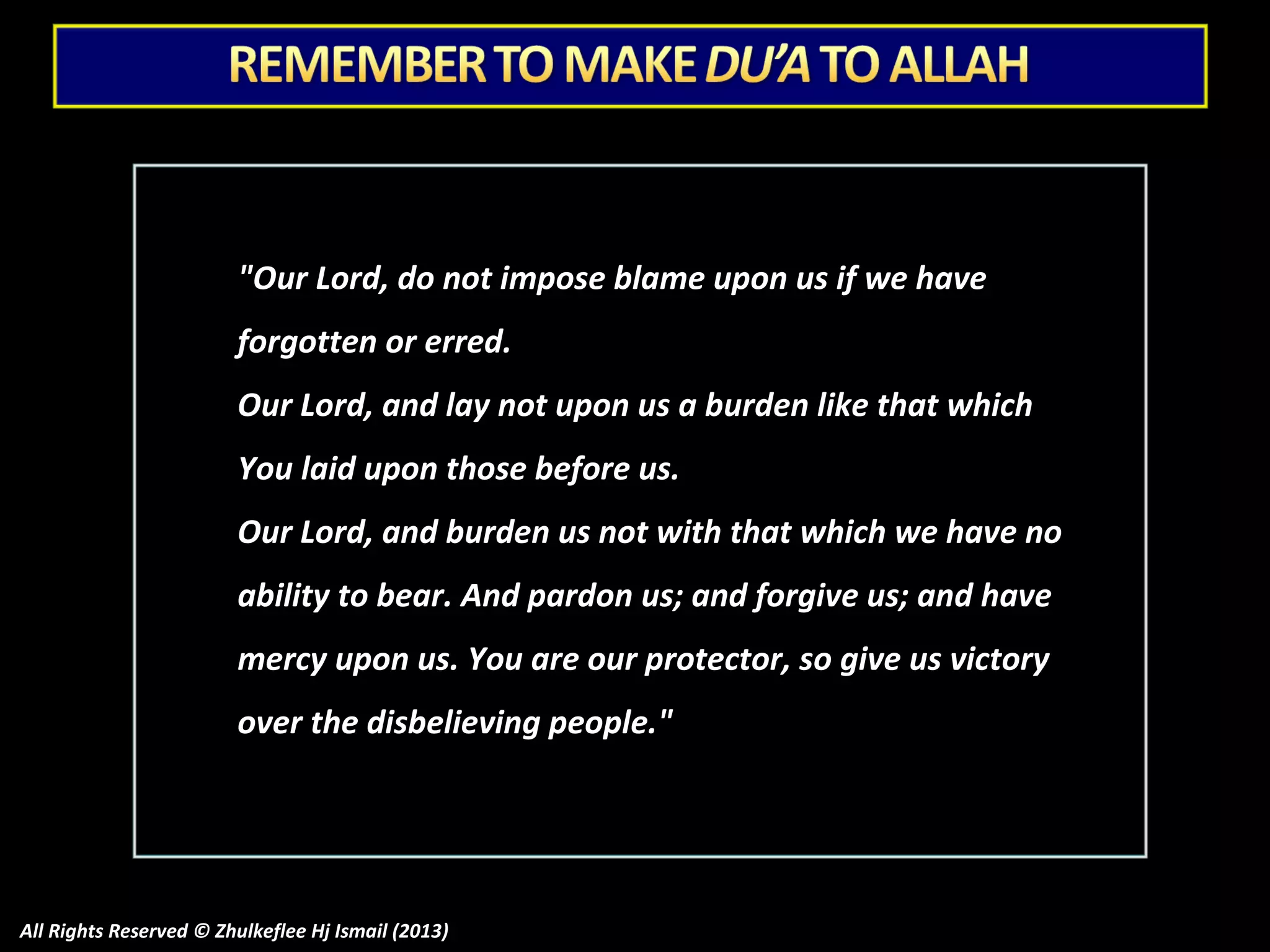 REMEMBER TO MAKE DU'A TO ALLAH

"Our Lord, do not impose blame upon us if we have forgotten or erred.
Our Lord, and lay not upon us a burden like that which You laid upon those before us.
Our Lord, and burden us not with that which we have no ability to bear. And pardon us; and forgive us; and have mercy upon us. You are our protector, so give us victory over the disbelieving people."

All Rights Reserved © Zhulkeflee Hj Ismail (2013)